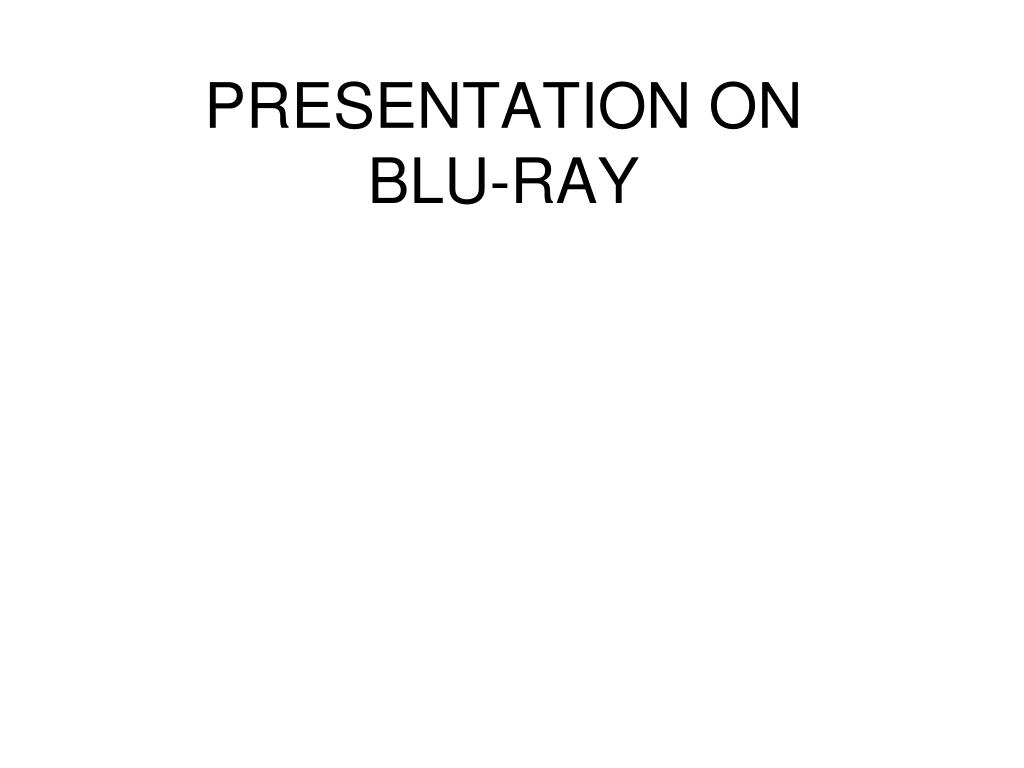 PRESENTATION ON BLU-RAY